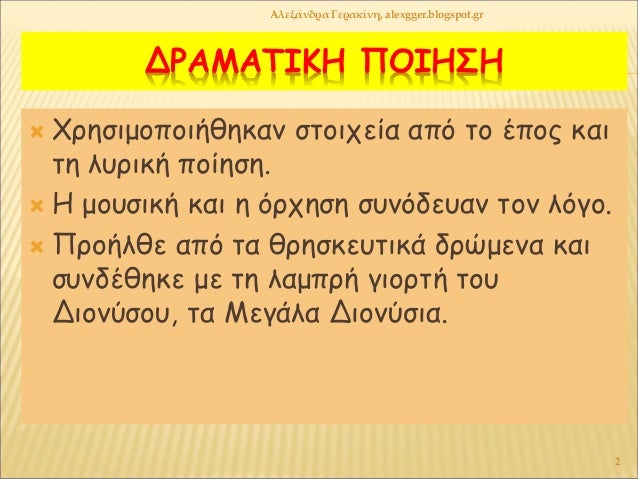 Αλεξάνδρα Γερακίνη, alexgger.blogspot.gr

ΔΡΑΜΑΤΙΚΗ ΠΟΙΗΣΗ

Χρησιμοποιήθηκαν στοιχεία από το έπος και τη λυρική ποίηση.

Η μουσική και η όρχηση συνόδευαν τον λόγο.

Προήλθε από τα θρησκευτικά δρώμενα και συνδέθηκε με τη λαμπρή γιορτή του Διονύσου, τα Μεγάλα Διονύσια.

2